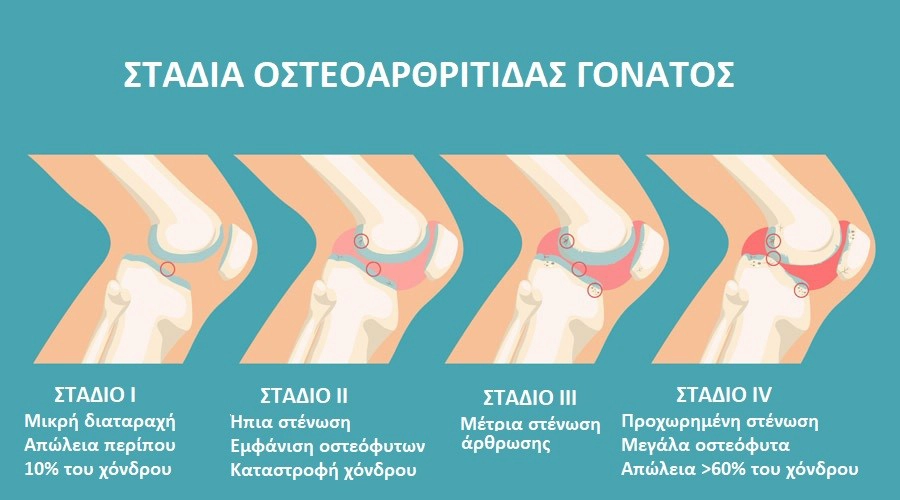 ΣΤΑΔΙΑ ΟΣΤΕΟΑΡΘΡΙΤΙΔΑΣ ΓΟΝΑΤΟΣ

ΣΤΑΔΙΟ Ι
Μικρή διαταραχή
Απώλεια περίπου
10% του χόνδρου

ΣΤΑΔΙΟ ΙΙ
Ήπια στένωση
Εμφάνιση οστεόφυτων
Καταστροφή χόνδρου

ΣΤΑΔΙΟ ΙΙΙ
Μέτρια στένωση
άρθρωσης

ΣΤΑΔΙΟ IV
Προχωρημένη στένωση
Μεγάλα οστεόφυτα
Απώλεια >60% του χόνδρου